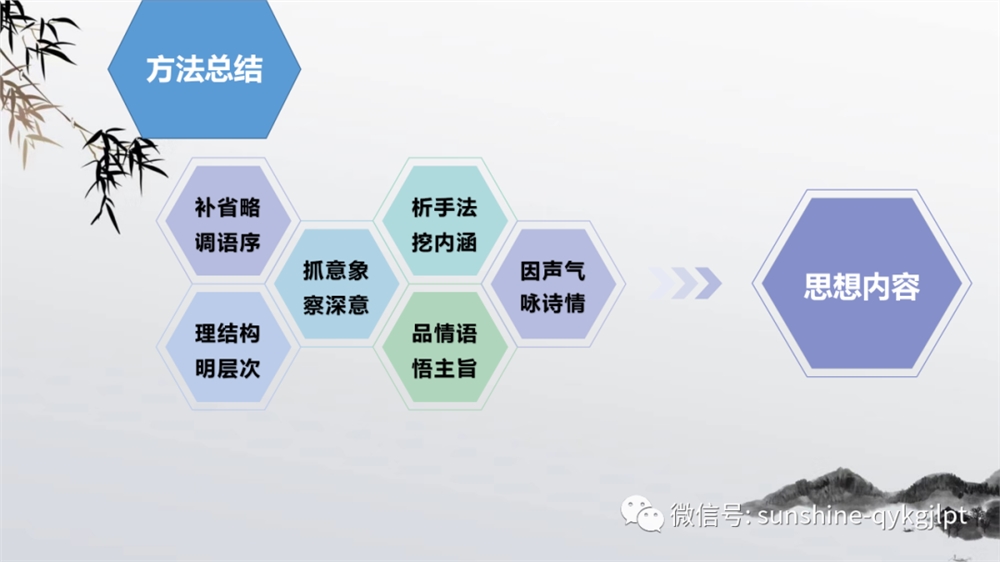 方法总结

补省略
调语序

理结构
明层次

抓意象
察深意

析手法
挖内涵

品情语
悟主旨

因声气
咏诗情

思想内容

微信号: sunshine-qykgjlpt